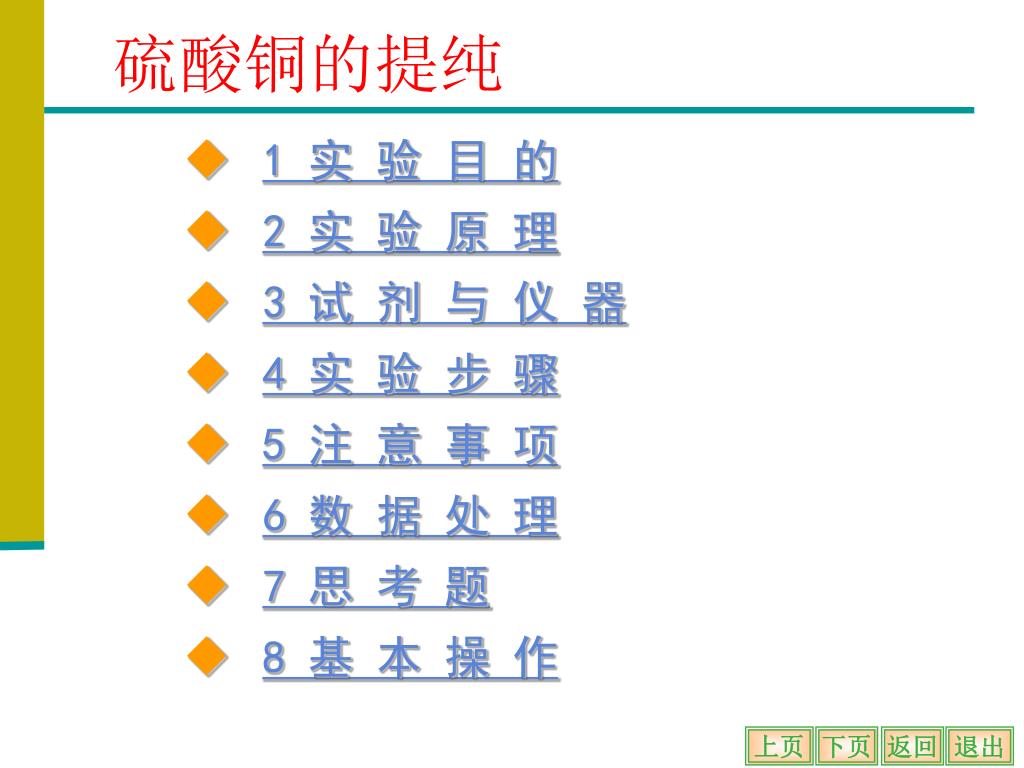 硫酸铜的提纯

1 实 验 目 的

2 实 验 原 理

3 试 剂 与 仪 器

4 实 验 步 骤

5 注 意 事 项

6 数 据 处 理

7 思 考 题

8 基 本 操 作

上页 下页 返回 退出